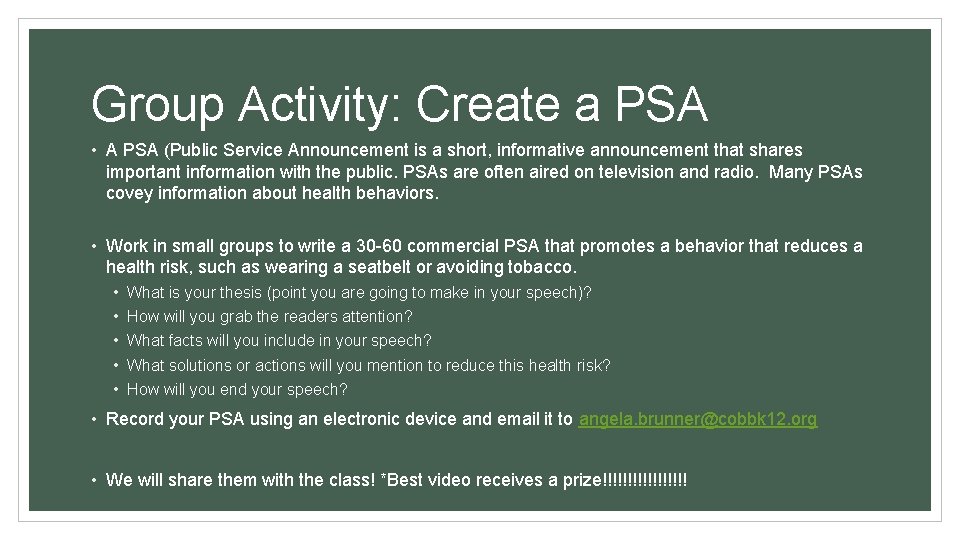 Group Activity: Create a PSA

• A PSA (Public Service Announcement is a short, informative announcement that shares important information with the public. PSAs are often aired on television and radio. Many PSAs covey information about health behaviors.

• Work in small groups to write a 30-60 commercial PSA that promotes a behavior that reduces a health risk, such as wearing a seatbelt or avoiding tobacco.
  • What is your thesis (point you are going to make in your speech)?
  • How will you grab the readers attention?
  • What facts will you include in your speech?
  • What solutions or actions will you mention to reduce this health risk?
  • How will you end your speech?

• Record your PSA using an electronic device and email it to angela.brunner@cobbk12.org

• We will share them with the class! *Best video receives a prize!!!!!!!!!!!!!!!!